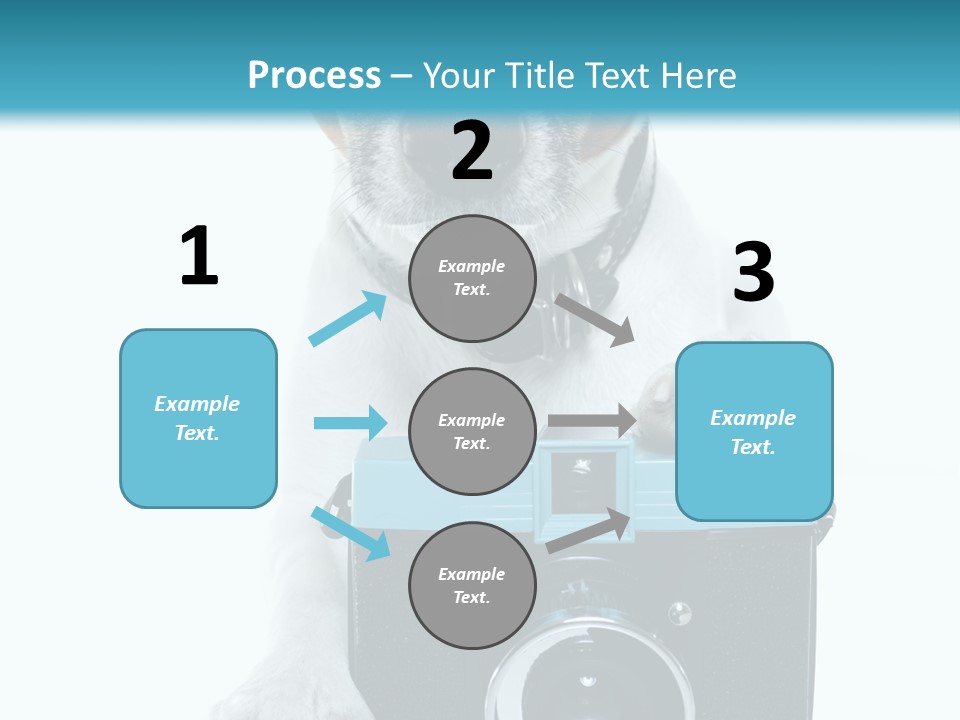 Process – Your Title Text Here

1

Example Text.

2

Example Text.

Example Text.

Example Text.

3

Example Text.